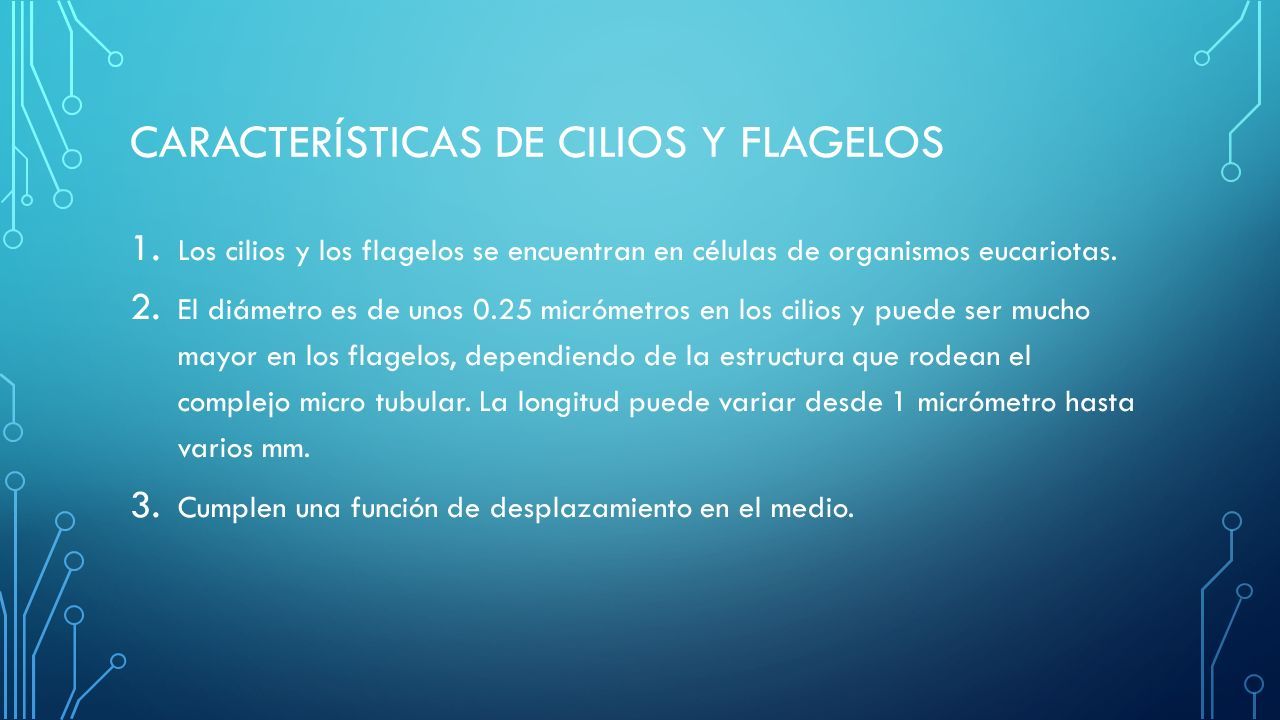 CARACTERÍSTICAS DE CILIOS Y FLAGELOS

1. Los cilios y los flagelos se encuentran en células de organismos eucariotas.
2. El diámetro es de unos 0.25 micrómetros en los cilios y puede ser mucho mayor en los flagelos, dependiendo de la estructura que rodean el complejo micro tubular. La longitud puede variar desde 1 micrómetro hasta varios mm.
3. Cumplen una función de desplazamiento en el medio.